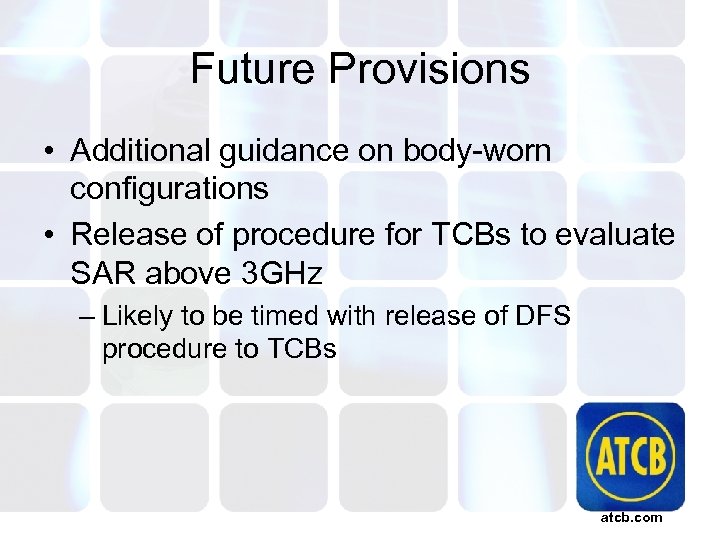 Future Provisions

• Additional guidance on body-worn configurations

• Release of procedure for TCBs to evaluate SAR above 3GHz

– Likely to be timed with release of DFS procedure to TCBs

ATCB

atcb.com